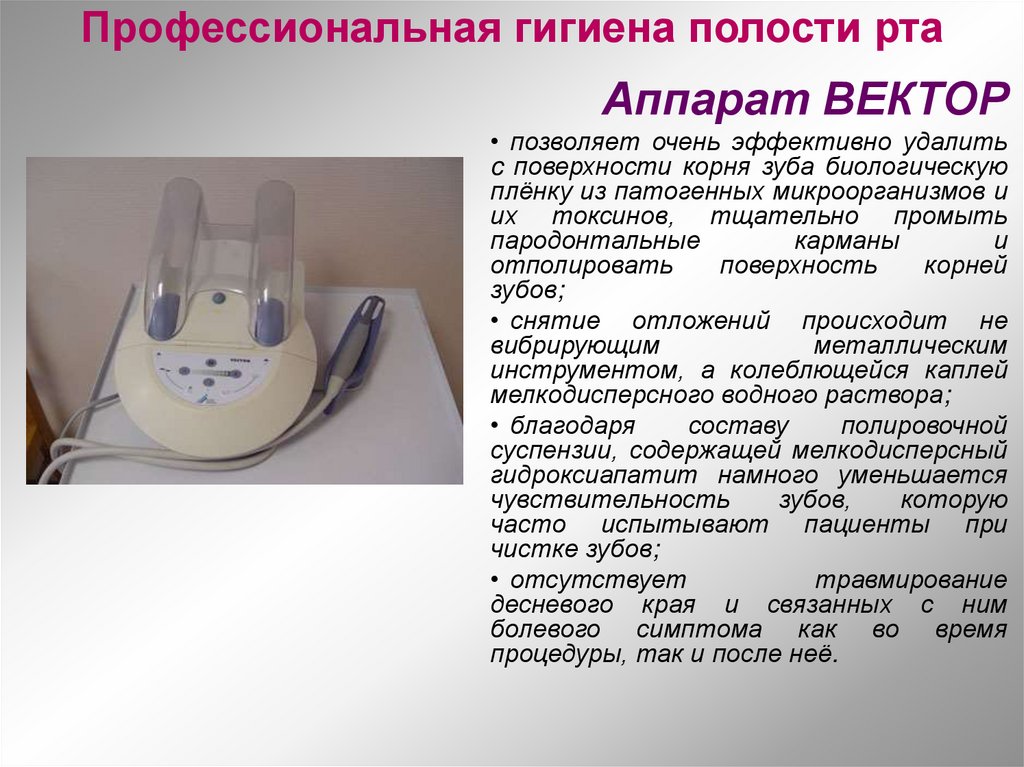 Профессиональная гигиена полости рта

Аппарат ВЕКТОР

• позволяет очень эффективно удалить с поверхности корня зуба биологическую плёнку из патогенных микроорганизмов и их токсинов, тщательно промыть пародонтальные карманы и отполировать поверхность корней зубов;

• снятие отложений происходит не вибрирующим металлическим инструментом, а колеблющейся каплей мелкодисперсного водного раствора;

• благодаря составу полировочной суспензии, содержащей мелкодисперсный гидроксиапатит намного уменьшается чувствительность зубов, которую часто испытывают пациенты при чистке зубов;

• отсутствует травмирование десневого края и связанных с ним болевого симптома как во время процедуры, так и после неё.